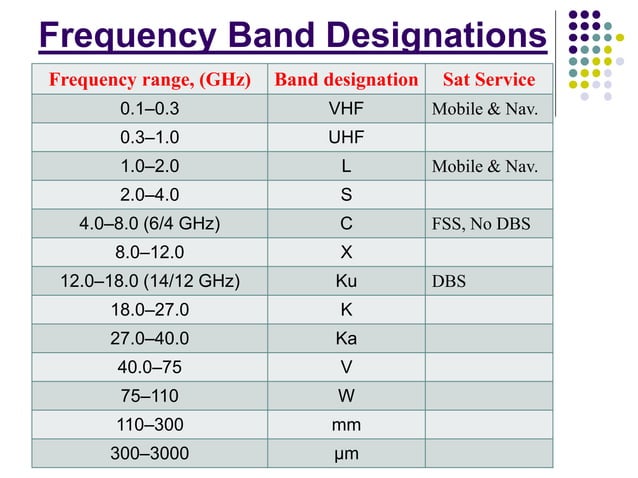 Frequency Band Designations

| Frequency range, (GHz) | Band designation | Sat Service |
|---|---|---|
| 0.1–0.3 | VHF | Mobile & Nav. |
| 0.3–1.0 | UHF | |
| 1.0–2.0 | L | Mobile & Nav. |
| 2.0–4.0 | S | |
| 4.0–8.0 (6/4 GHz) | C | FSS, No DBS |
| 8.0–12.0 | X | |
| 12.0–18.0 (14/12 GHz) | Ku | DBS |
| 18.0–27.0 | K | |
| 27.0–40.0 | Ka | |
| 40.0–75 | V | |
| 75–110 | W | |
| 110–300 | mm | |
| 300–3000 | μm | |